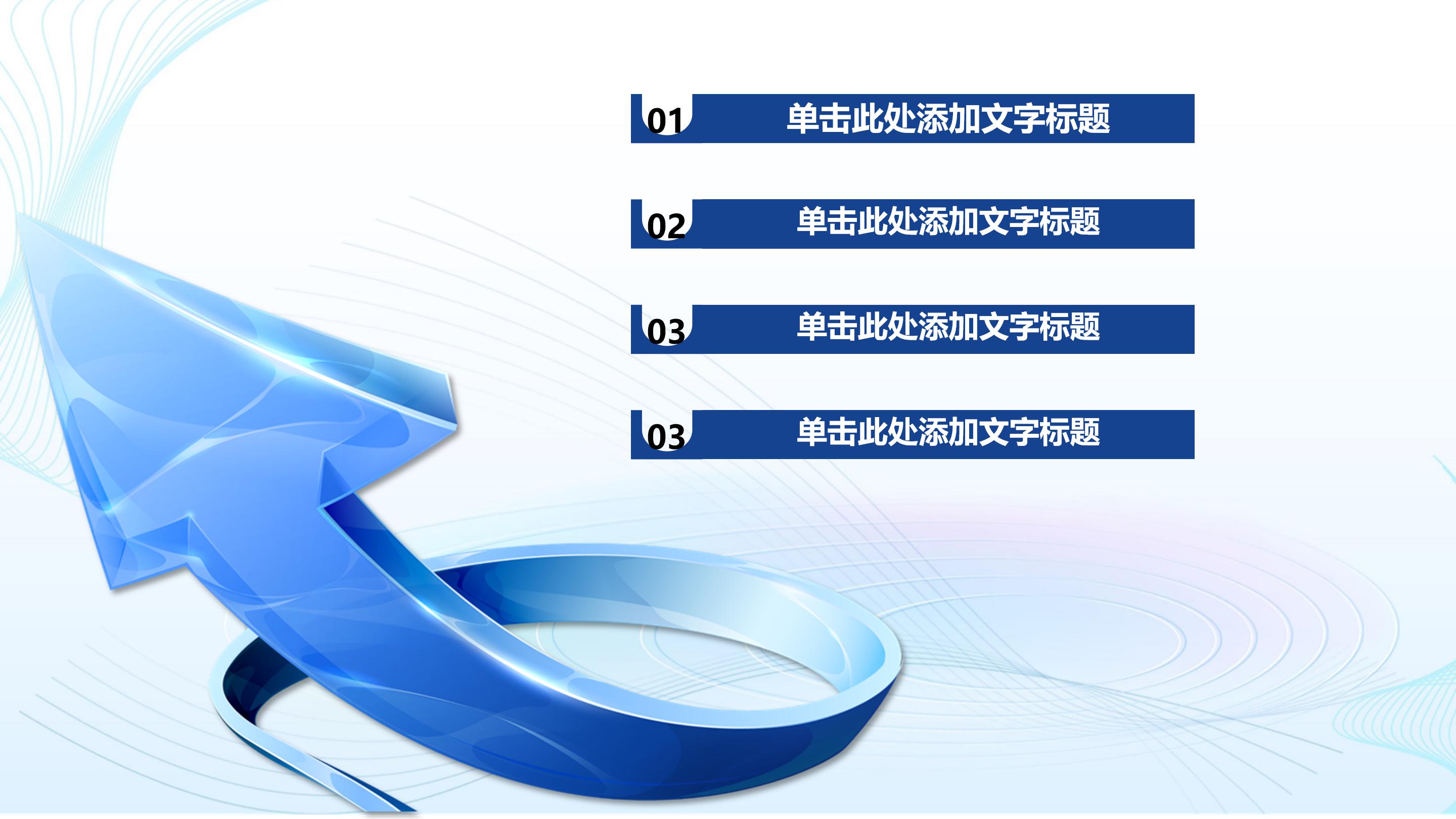 01 单击此处添加文字标题

02 单击此处添加文字标题

03 单击此处添加文字标题

03 单击此处添加文字标题